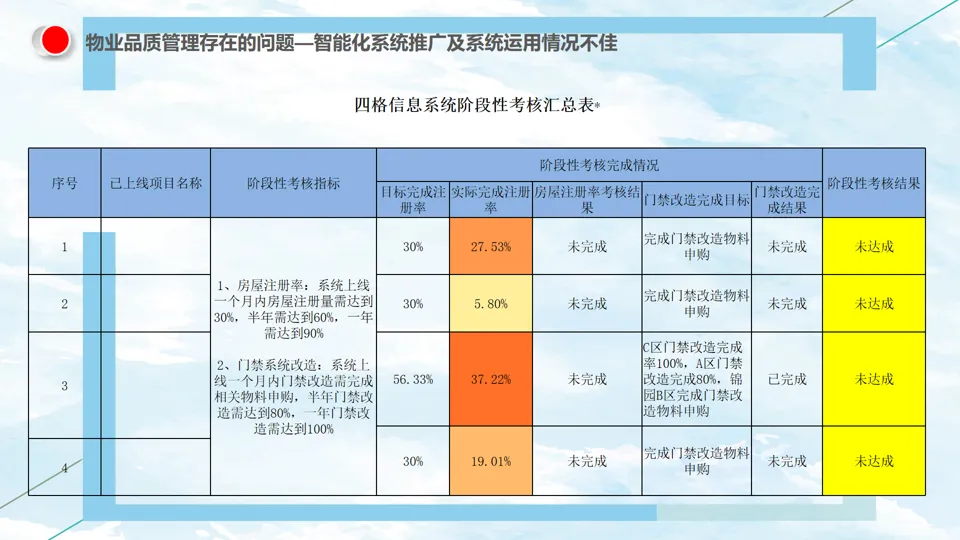 物业品质管理存在的问题—智能化系统推广及系统运用情况不佳

四格信息系统阶段性考核汇总表*

| 序号 | 已上线项目名称 | 阶段性考核指标 | 阶段性考核完成情况 |  |  |  |  | 阶段性考核结果 |
|---|---|---|---|---|---|---|---|---|
|  |  |  | 目标完成注册率 | 实际完成注册率 | 房屋注册率考核结果 | 门禁改造完成目标 | 门禁改造完成结果 |  |
| 1 |  | 1、房屋注册率：系统上线一个月内房屋注册量需达到30%，半年需达到60%，一年需达到90% 2、门禁系统改造：系统上线一个月内门禁改造需完成相关物料申购，半年门禁改造需达到80%，一年门禁改造需达到100% | 30% | 27.53% | 未完成 | 完成门禁改造物料申购 | 未完成 | 未达成 |
| 2 |  |  | 30% | 5.80% | 未完成 | 完成门禁改造物料申购 | 未完成 | 未达成 |
| 3 |  |  | 56.33% | 37.22% | 未完成 | C区门禁改造完成率100%，A区门禁改造完成80%，锦园B区完成门禁改造物料申购 | 已完成 | 未达成 |
| 4 |  |  | 30% | 19.01% | 未完成 | 完成门禁改造物料申购 | 未完成 | 未达成 |